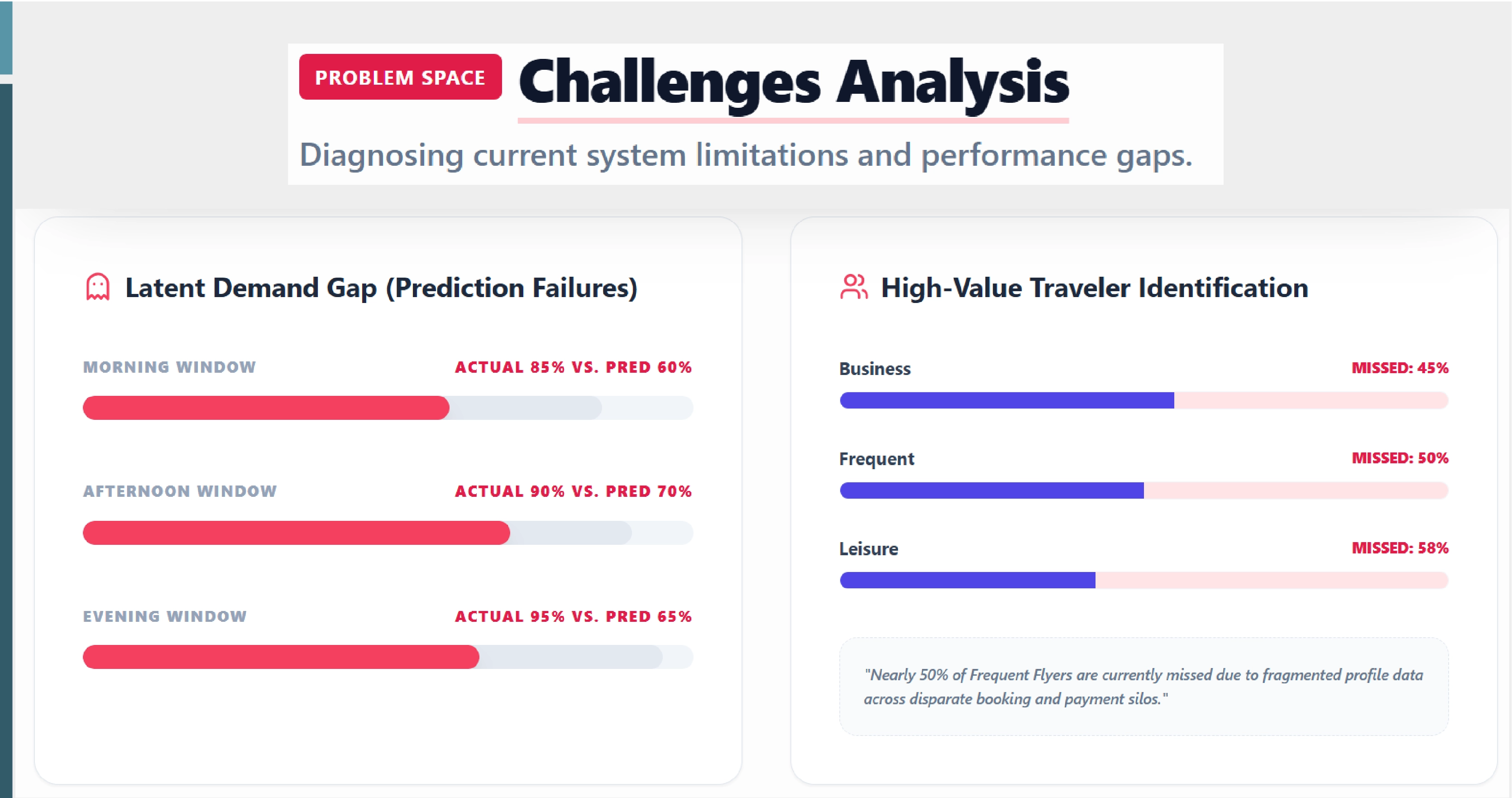 PROBLEM SPACE

Challenges Analysis

Diagnosing current system limitations and performance gaps.

Latent Demand Gap (Prediction Failures)

MORNING WINDOW ACTUAL 85% VS. PRED 60%

AFTERNOON WINDOW ACTUAL 90% VS. PRED 70%

EVENING WINDOW ACTUAL 95% VS. PRED 65%

High-Value Traveler Identification

Business MISSED: 45%

Frequent MISSED: 50%

Leisure MISSED: 58%

"Nearly 50% of Frequent Flyers are currently missed due to fragmented profile data across disparate booking and payment silos."